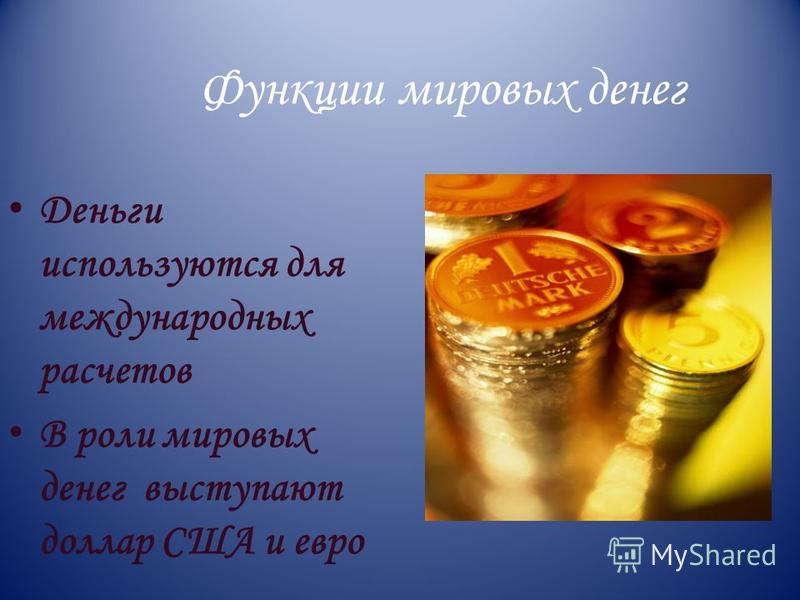 Функции мировых денег

• Деньги используются для международных расчетов
• В роли мировых денег выступают доллар США и евро

1
DEUTSCHE
MARK

2

5

MyShared